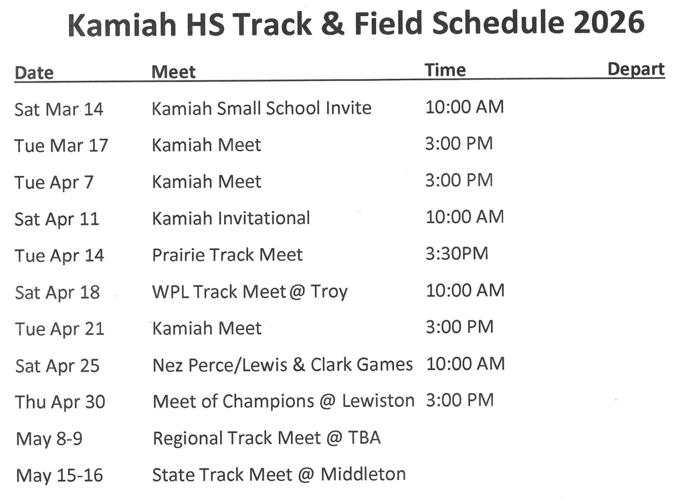 Kamiah HS Track & Field Schedule 2026

| Date | Meet | Time | Depart |
|---|---|---|---|
| Sat Mar 14 | Kamiah Small School Invite | 10:00 AM | |
| Tue Mar 17 | Kamiah Meet | 3:00 PM | |
| Tue Apr 7 | Kamiah Meet | 3:00 PM | |
| Sat Apr 11 | Kamiah Invitational | 10:00 AM | |
| Tue Apr 14 | Prairie Track Meet | 3:30PM | |
| Sat Apr 18 | WPL Track Meet @ Troy | 10:00 AM | |
| Tue Apr 21 | Kamiah Meet | 3:00 PM | |
| Sat Apr 25 | Nez Perce/Lewis & Clark Games | 10:00 AM | |
| Thu Apr 30 | Meet of Champions @ Lewiston | 3:00 PM | |
| May 8-9 | Regional Track Meet @ TBA | | |
| May 15-16 | State Track Meet @ Middleton | | |